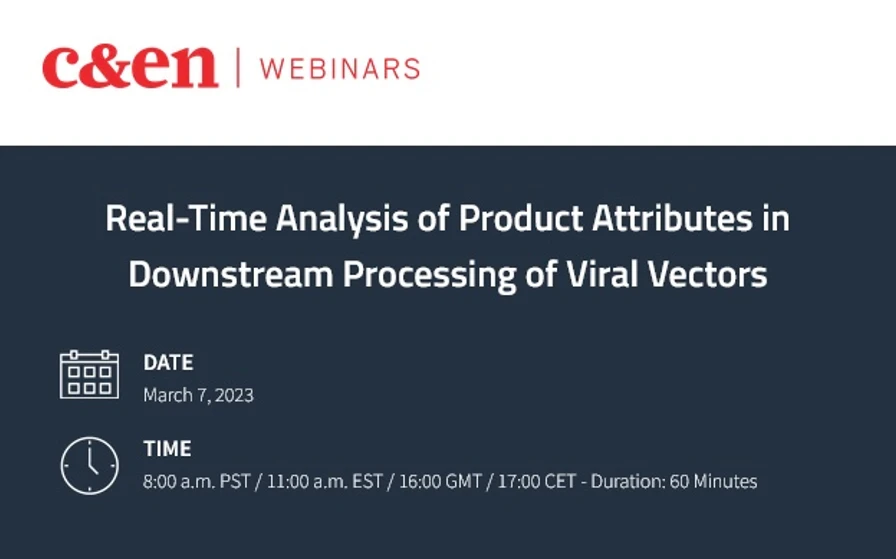 c&en | WEBINARS

Real-Time Analysis of Product Attributes in Downstream Processing of Viral Vectors

DATE
March 7, 2023

TIME
8:00 a.m. PST / 11:00 a.m. EST / 16:00 GMT / 17:00 CET - Duration: 60 Minutes